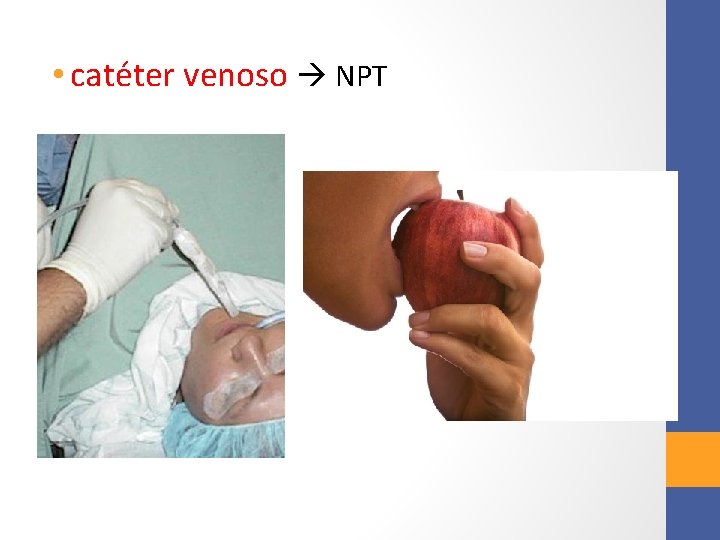 • catéter venoso → NPT